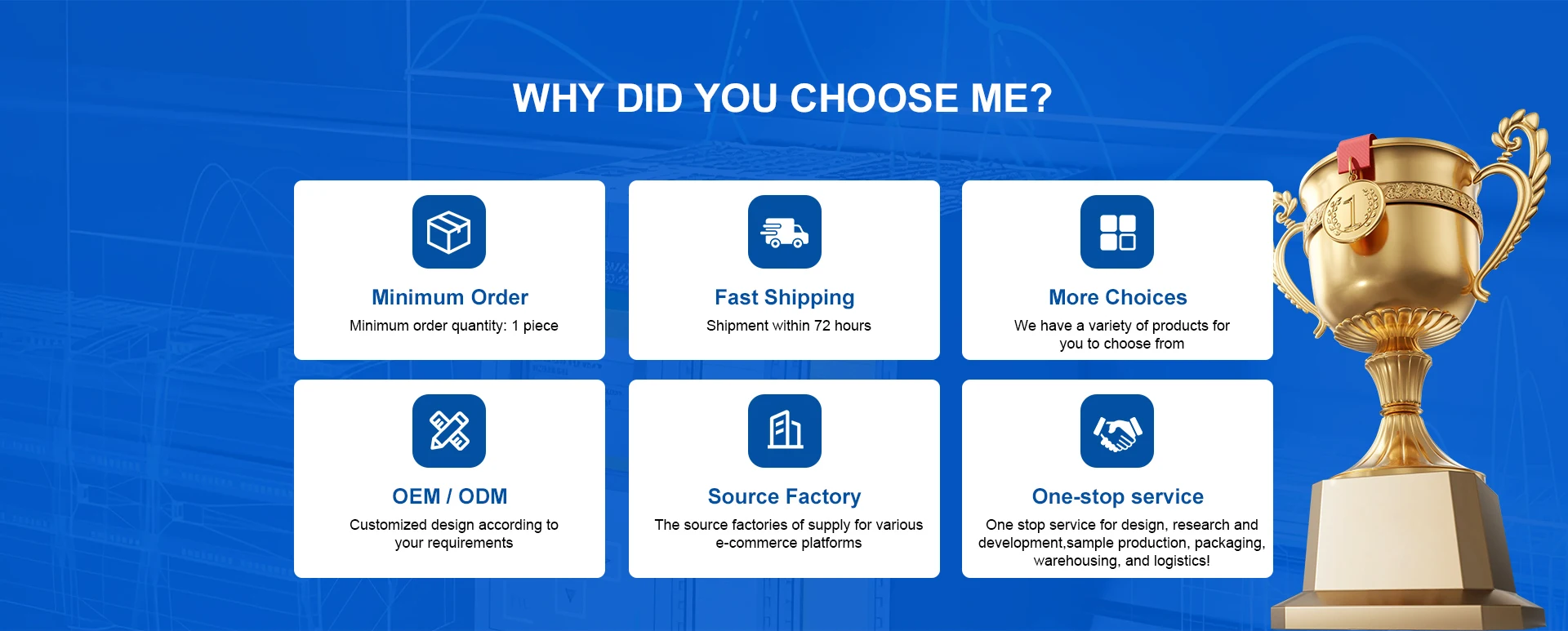 WHY DID YOU CHOOSE ME?

Minimum Order
Minimum order quantity: 1 piece

Fast Shipping
Shipment within 72 hours

More Choices
We have a variety of products for you to choose from

OEM / ODM
Customized design according to your requirements

Source Factory
The source factories of supply for various e-commerce platforms

One-stop service
One stop service for design, research and development,sample production, packaging, warehousing, and logistics!

1